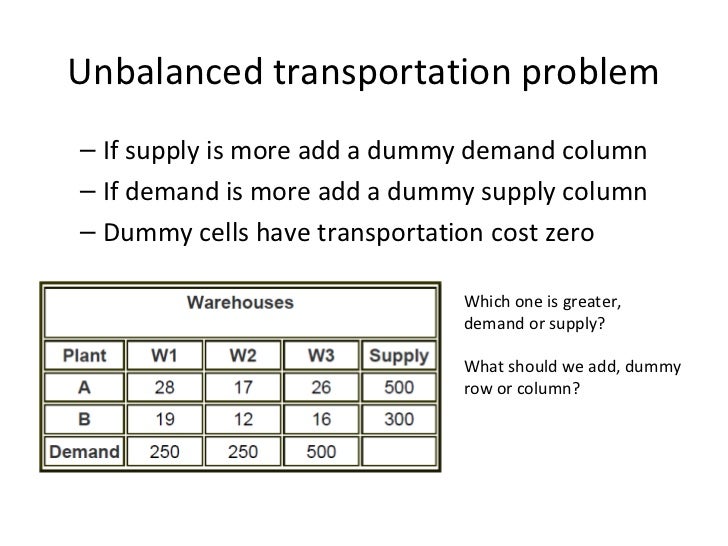 Unbalanced transportation problem

– If supply is more add a dummy demand column
– If demand is more add a dummy supply column
– Dummy cells have transportation cost zero

Warehouses

| Plant | W1 | W2 | W3 | Supply |
|---|---|---|---|---|
| A | 28 | 17 | 26 | 500 |
| B | 19 | 12 | 16 | 300 |
| Demand | 250 | 250 | 500 | |

Which one is greater, demand or supply?

What should we add, dummy row or column?